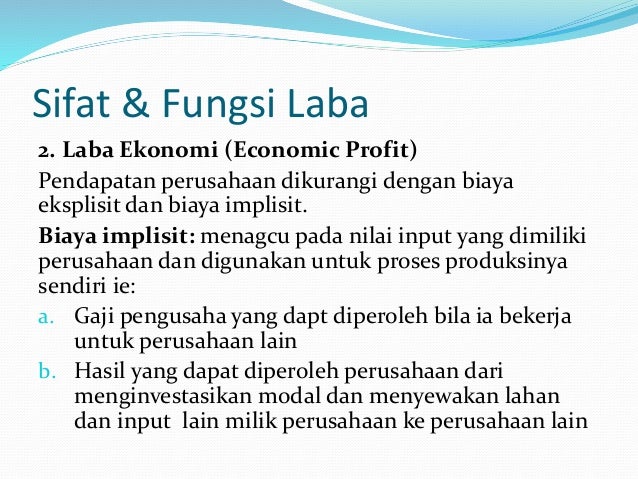 Sifat & Fungsi Laba

2. Laba Ekonomi (Economic Profit)

Pendapatan perusahaan dikurangi dengan biaya eksplisit dan biaya implisit.

Biaya implisit: menagcu pada nilai input yang dimiliki perusahaan dan digunakan untuk proses produksinya sendiri ie:

a. Gaji pengusaha yang dapt diperoleh bila ia bekerja untuk perusahaan lain
b. Hasil yang dapat diperoleh perusahaan dari menginvestasikan modal dan menyewakan lahan dan input lain milik perusahaan ke perusahaan lain